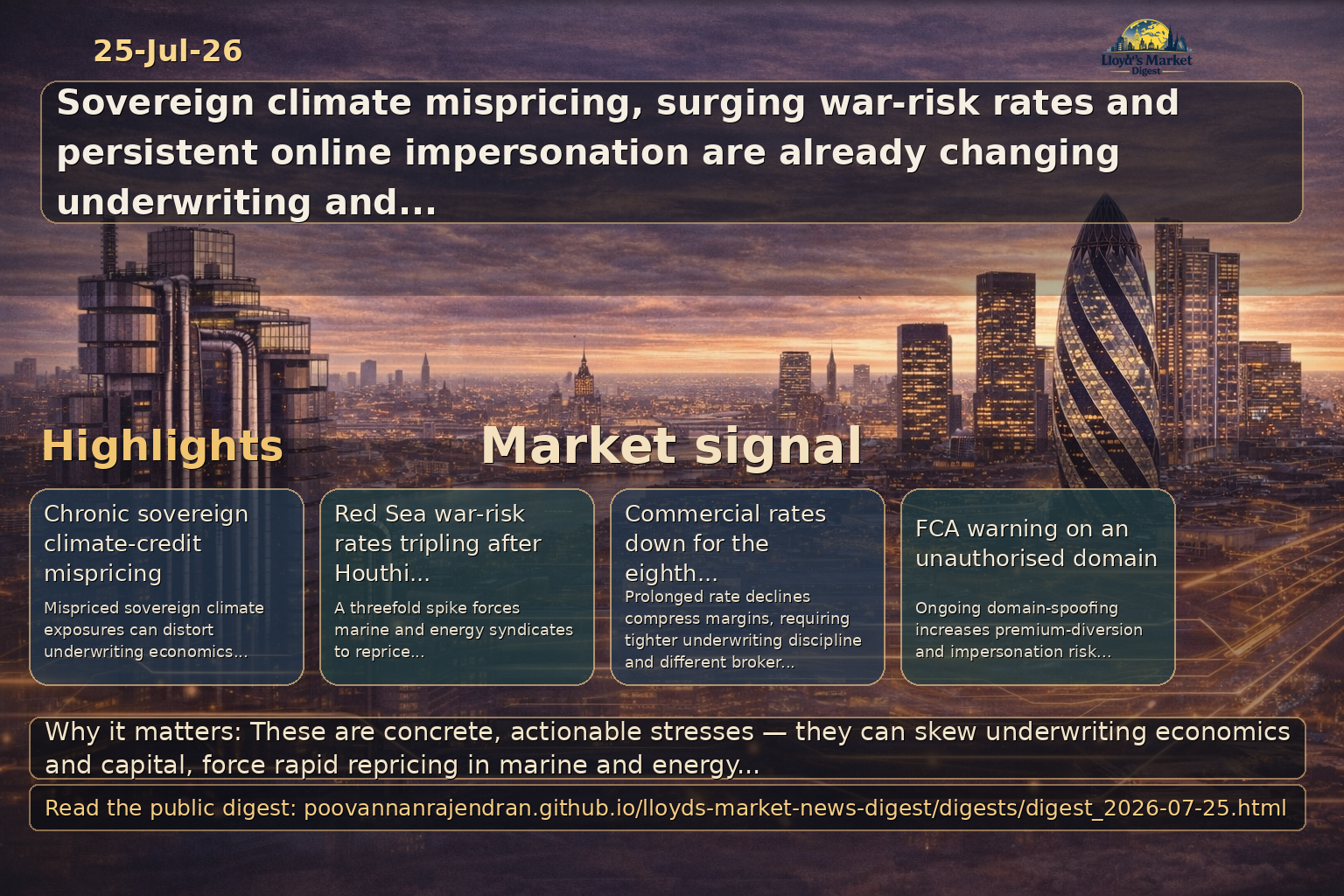 25-Jul-26

Lloyd's Market Digest

Sovereign climate mispricing, surging war-risk rates and persistent online impersonation are already changing underwriting and...

Highlights

Market signal

Chronic sovereign climate-credit mispricing

Mispriced sovereign climate exposures can distort underwriting economics...

Red Sea war-risk rates tripling after Houthi...

A threefold spike forces marine and energy syndicates to reprice...

Commercial rates down for the eighth...

Prolonged rate declines compress margins, requiring tighter underwriting discipline and different broker...

FCA warning on an unauthorised domain

Ongoing domain-spoofing increases premium-diversion and impersonation risk...

Why it matters: These are concrete, actionable stresses — they can skew underwriting economics and capital, force rapid repricing in marine and energy...

Read the public digest: poovannanrajendran.github.io/lloyds-market-news-digest/digests/digest_2026-07-25.html